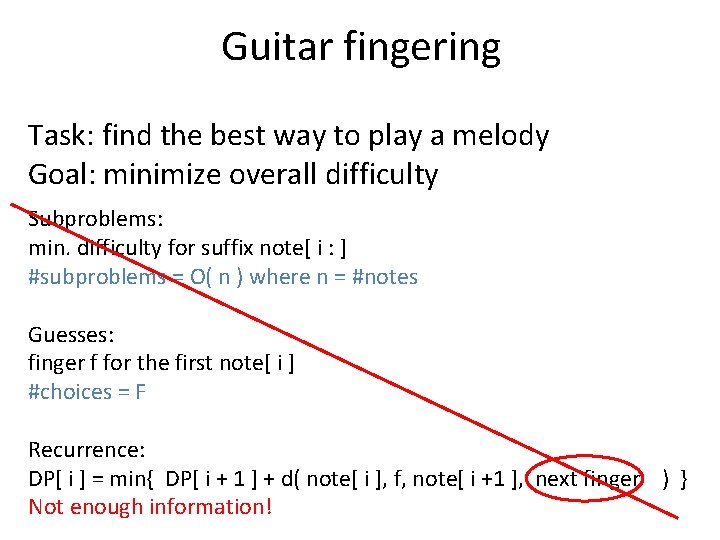 Guitar fingering

Task: find the best way to play a melody
Goal: minimize overall difficulty

Subproblems:
min. difficulty for suffix note[ i : ]
#subproblems = O( n ) where n = #notes

Guesses:
finger f for the first note[ i ]
#choices = F

Recurrence:
DP[ i ] = min{ DP[ i + 1 ] + d( note[ i ], f, note[ i +1 ], next finger ) }
Not enough information!